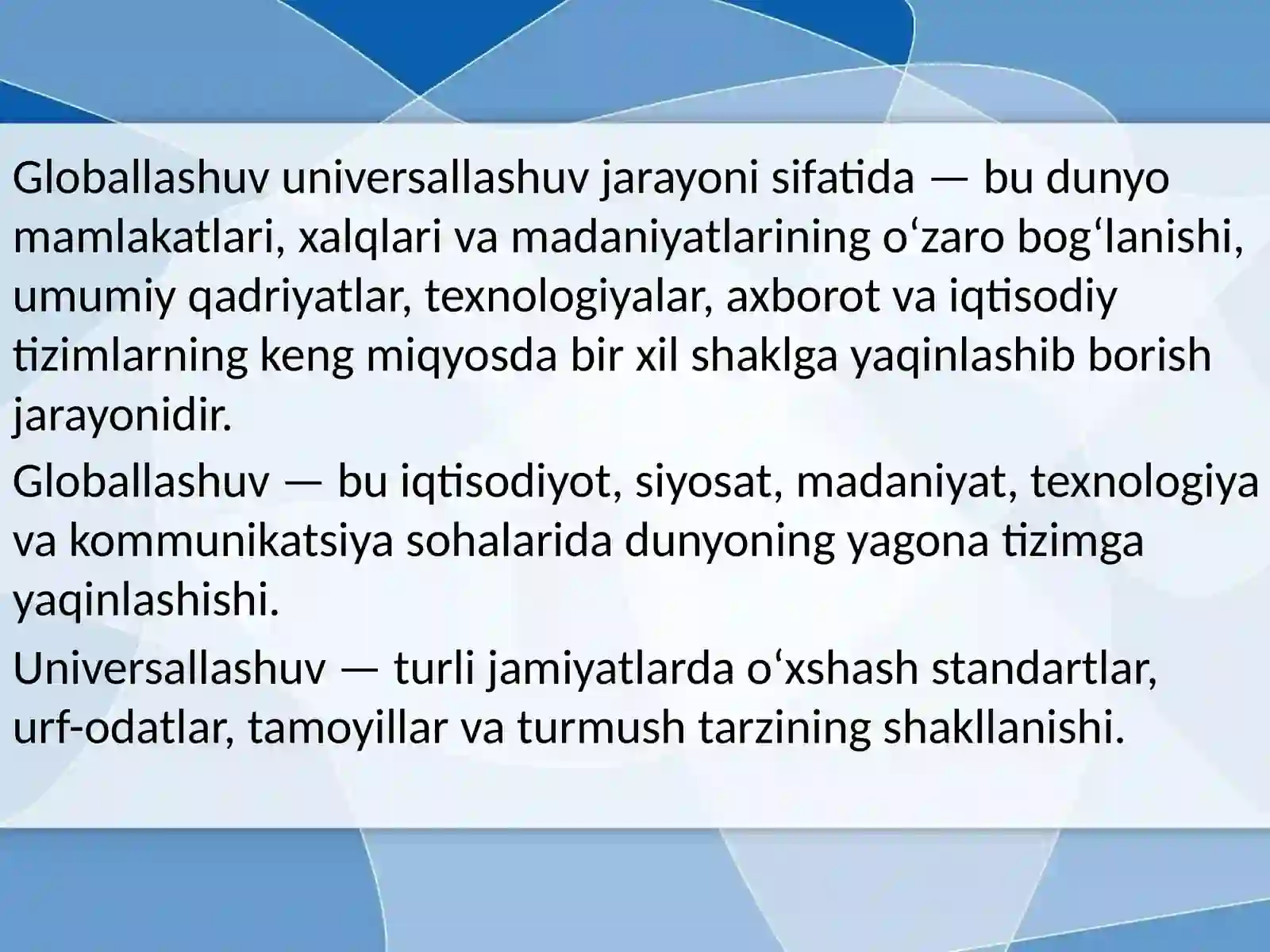 Globallashuv universallashuv jarayoni sifatida — bu dunyo mamlakatlari, xalqlari va madaniyatlarining o‘zaro bog‘lanishi, umumiy qadriyatlar, texnologiyalar, axborot va iqtisodiy tizimlarning keng miqyosda bir xil shaklga yaqinlashib borish jarayonidir.

Globallashuv — bu iqtisodiyot, siyosat, madaniyat, texnologiya va kommunikatsiya sohalarida dunyoning yagona tizimga yaqinlashishi.

Universallashuv — turli jamiyatlarda o‘xshash standartlar, urf-odatlar, tamoyillar va turmush tarzining shakllanishi.